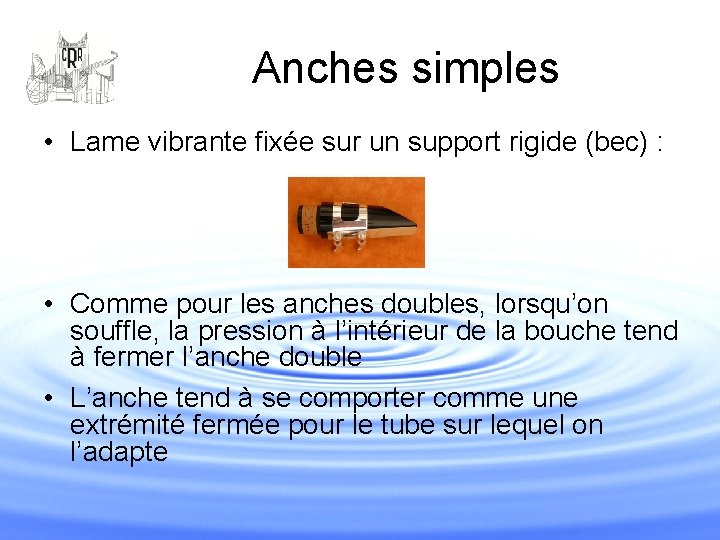 CRR

Anches simples

• Lame vibrante fixée sur un support rigide (bec) :

• Comme pour les anches doubles, lorsqu'on souffle, la pression à l'intérieur de la bouche tend à fermer l'anche double

• L'anche tend à se comporter comme une extrémité fermée pour le tube sur lequel on l'adapte